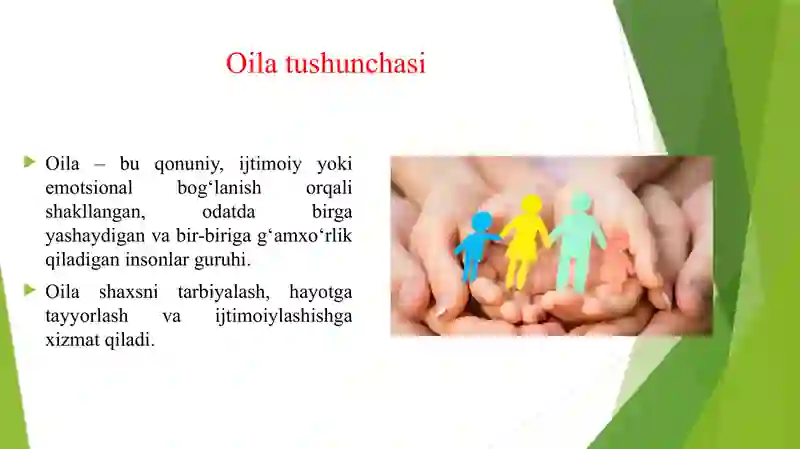 Oila tushunchasi

Oila – bu qonuniy, ijtimoiy yoki emotsional bog‘lanish orqali shakllangan, odatda birga yashaydigan va bir-biriga g‘amxo‘rlik qiladigan insonlar guruhi.

Oila shaxsni tarbiyalash, hayotga tayyorlash va ijtimoiylashishga xizmat qiladi.